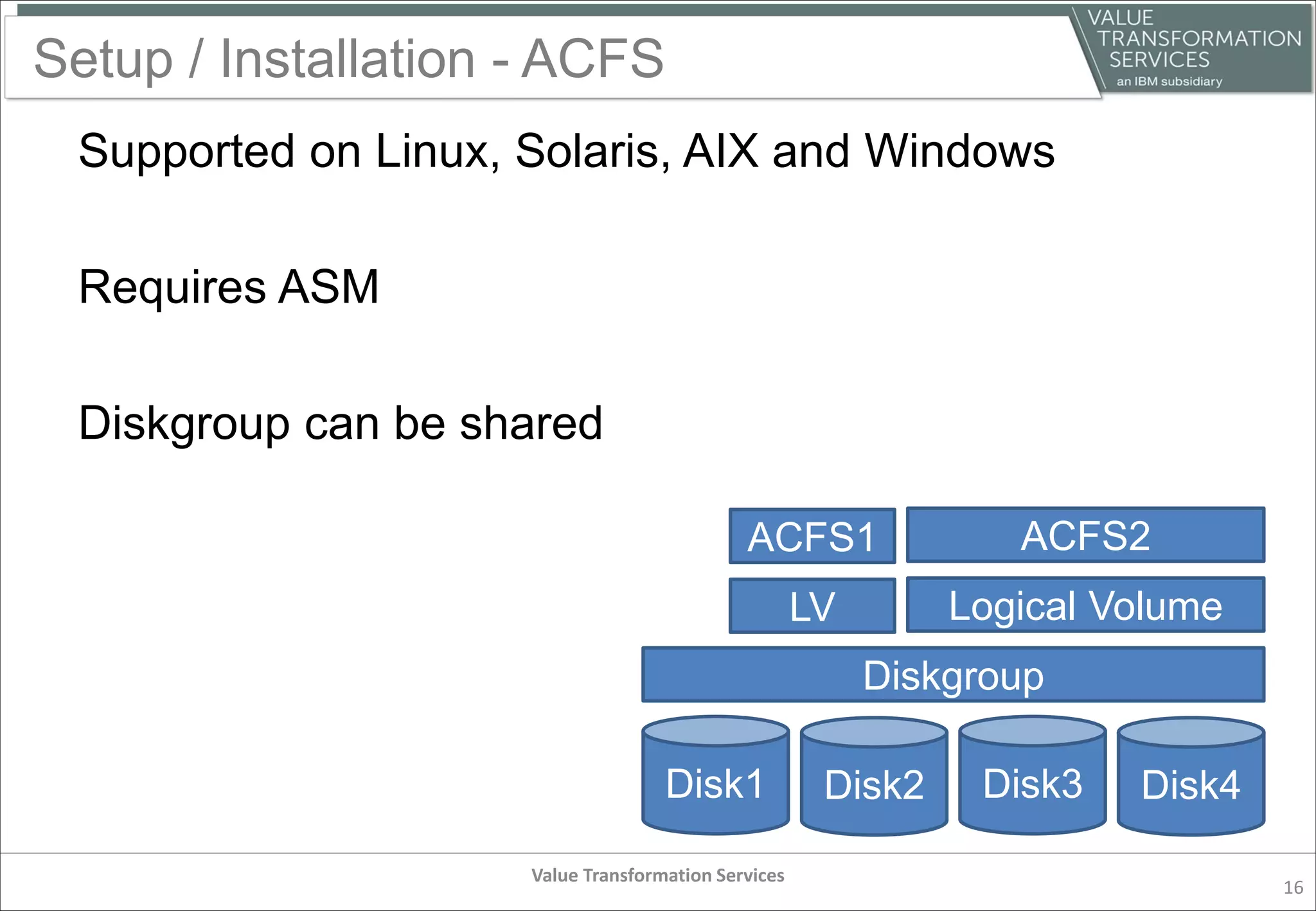 Setup / Installation - ACFS

VALUE TRANSFORMATION SERVICES
an IBM subsidiary

Supported on Linux, Solaris, AIX and Windows

Requires ASM

Diskgroup can be shared

ACFS1
ACFS2
LV
Logical Volume
Diskgroup
Disk1
Disk2
Disk3
Disk4

Value Transformation Services

16